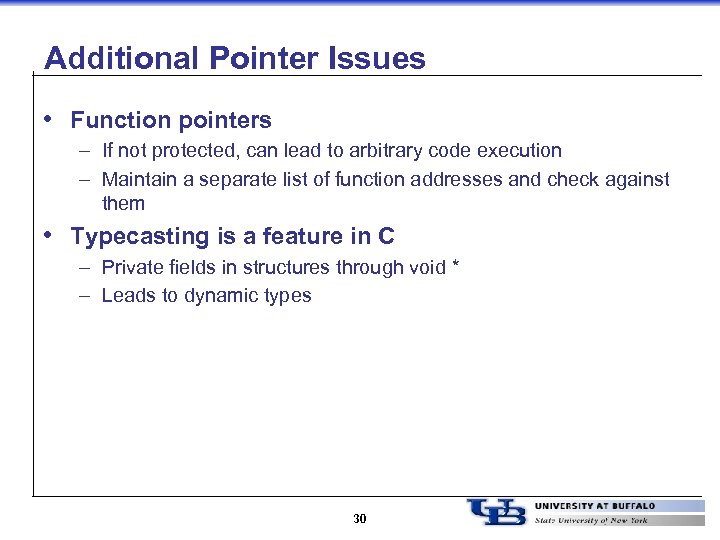 Additional Pointer Issues

• Function pointers
– If not protected, can lead to arbitrary code execution
– Maintain a separate list of function addresses and check against them

• Typecasting is a feature in C
– Private fields in structures through void *
– Leads to dynamic types

30

UB UNIVERSITY AT BUFFALO
State University of New York